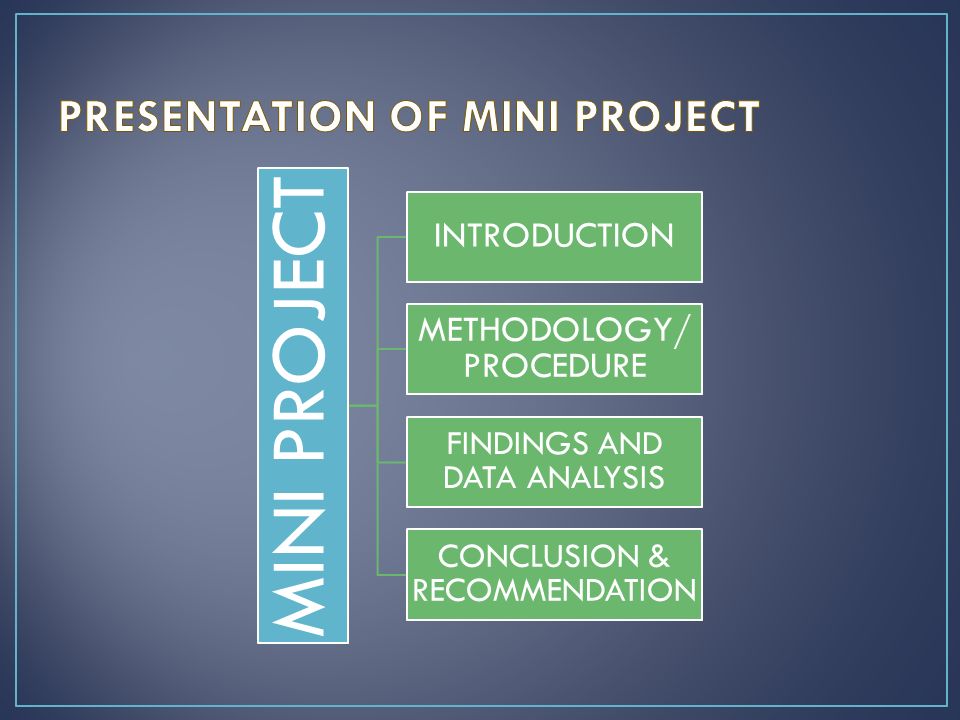 PRESENTATION OF MINI PROJECT

MINI PROJECT

INTRODUCTION

METHODOLOGY/ PROCEDURE

FINDINGS AND DATA ANALYSIS

CONCLUSION & RECOMMENDATION